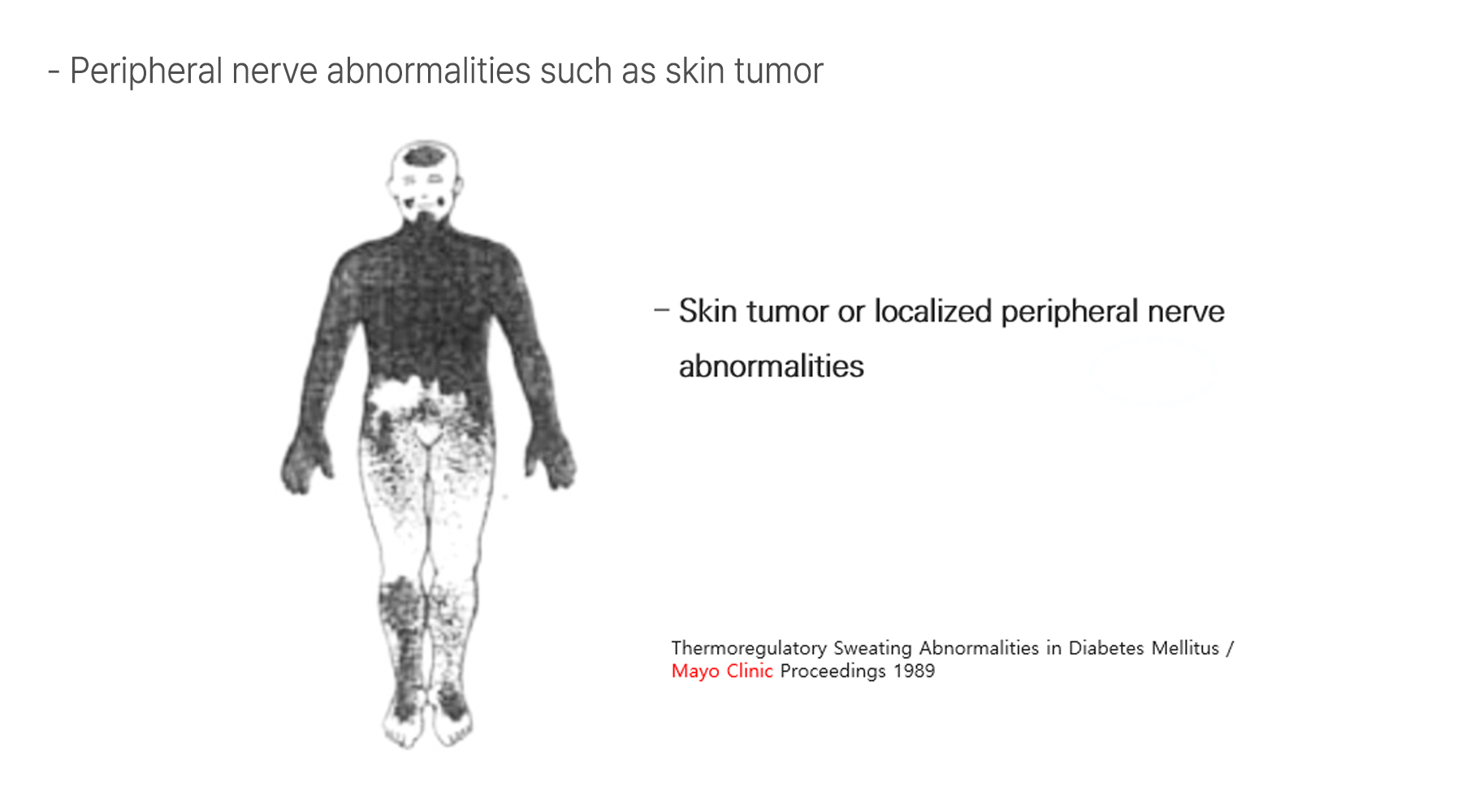 - Peripheral nerve abnormalities such as skin tumor

– Skin tumor or localized peripheral nerve abnormalities

Thermoregulatory Sweating Abnormalities in Diabetes Mellitus / Mayo Clinic Proceedings 1989